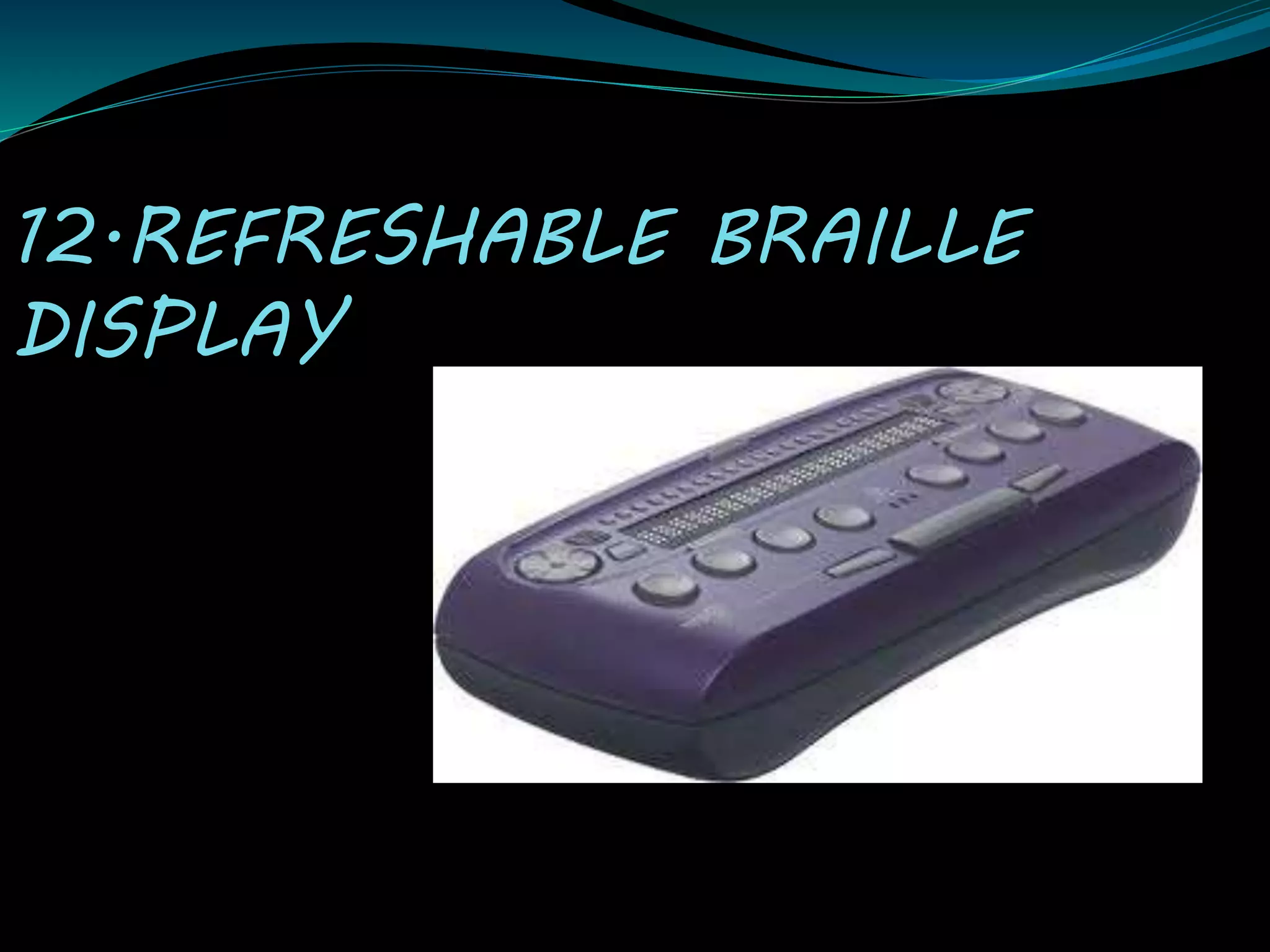 12.REFRESHABLE BRAILLE DISPLAY